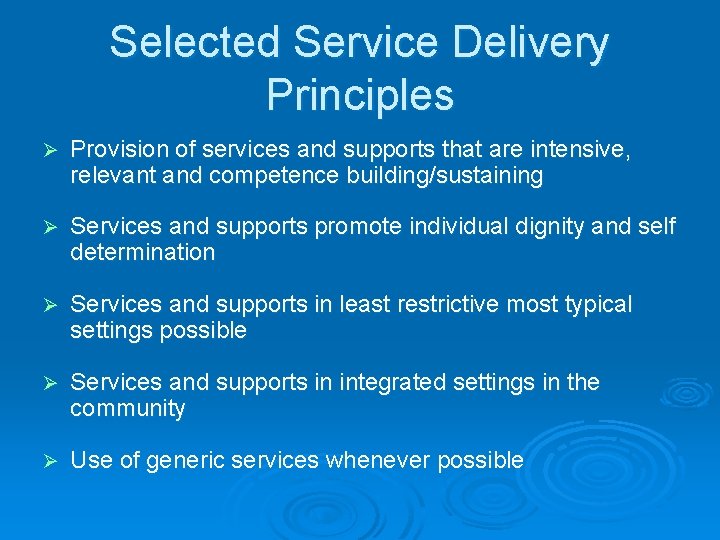 Selected Service Delivery Principles

➢ Provision of services and supports that are intensive, relevant and competence building/sustaining

➢ Services and supports promote individual dignity and self determination

➢ Services and supports in least restrictive most typical settings possible

➢ Services and supports in integrated settings in the community

➢ Use of generic services whenever possible